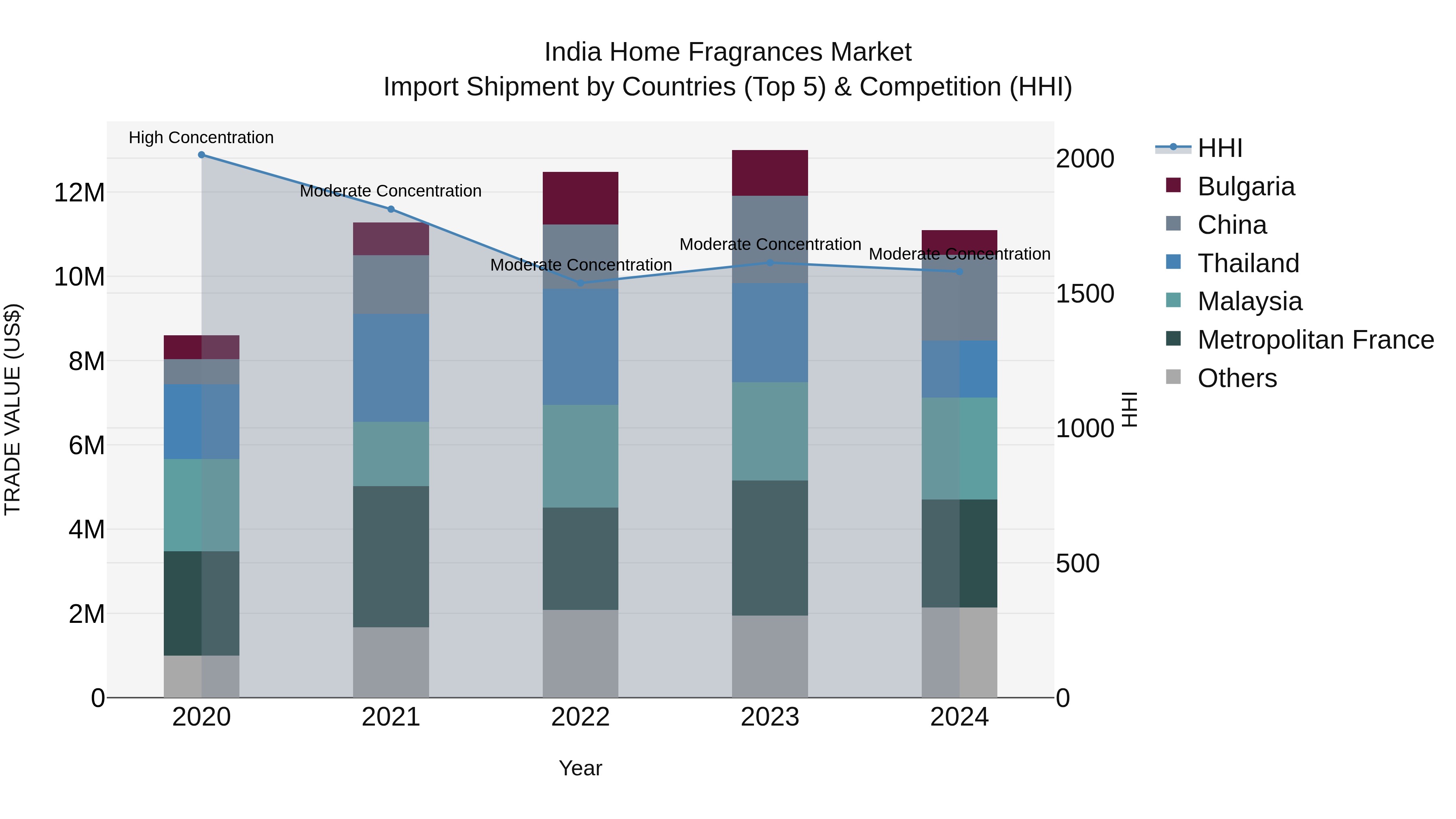 India Home Fragrances Market
Import Shipment by Countries (Top 5) & Competition (HHI)

High Concentration
Moderate Concentration
Moderate Concentration
Moderate Concentration
Moderate Concentration

TRADE VALUE (US$)
12M
10M
8M
6M
4M
2M
0

2000
1500
1000
500
0
HHI

2020
2021
2022
2023
2024
Year

HHI
Bulgaria
China
Thailand
Malaysia
Metropolitan France
Others